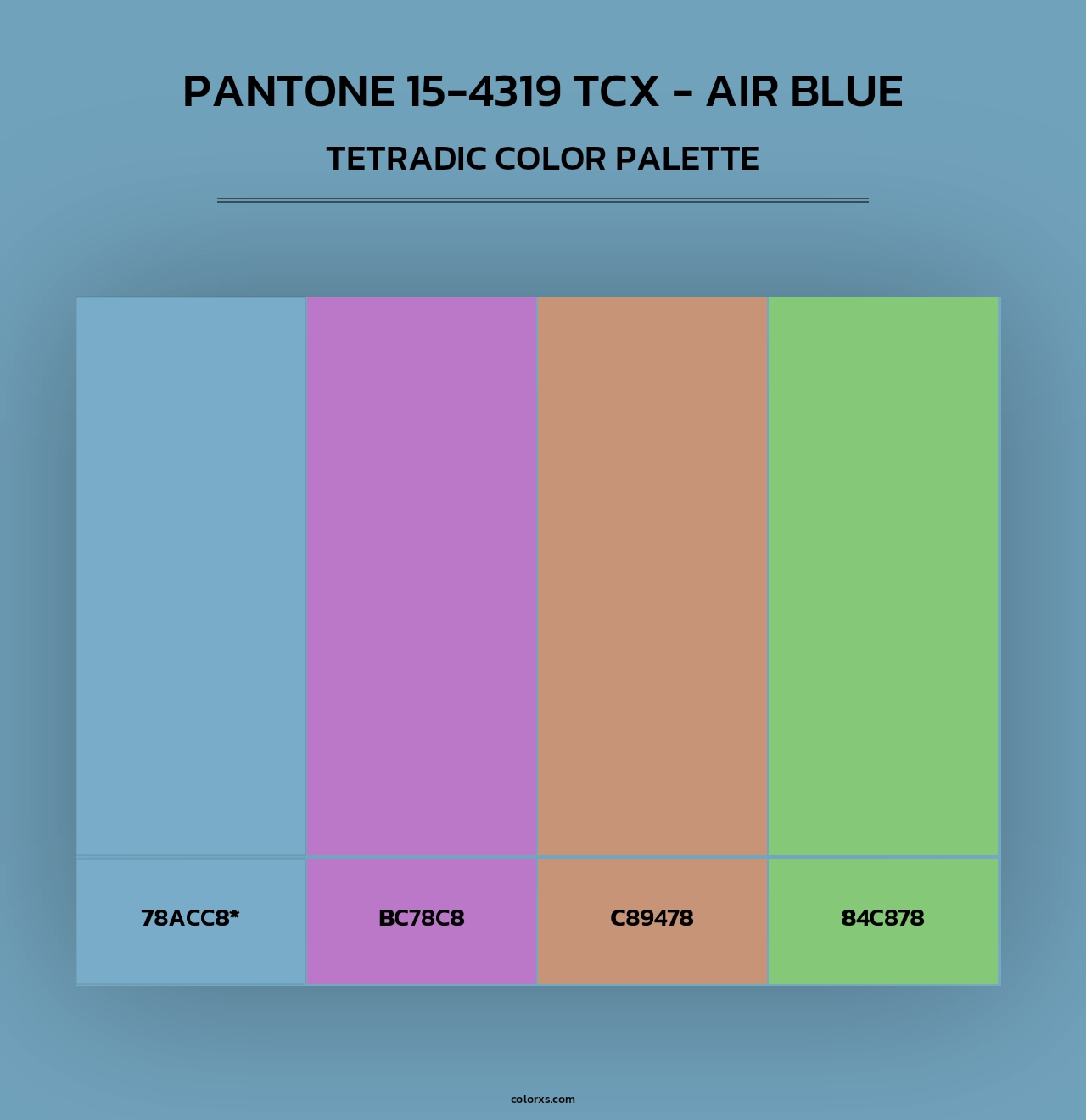 PANTONE 15-4319 TCX - AIR BLUE

TETRADIC COLOR PALETTE

78ACC8*

BC78C8

C89478

84C878

colorxs.com